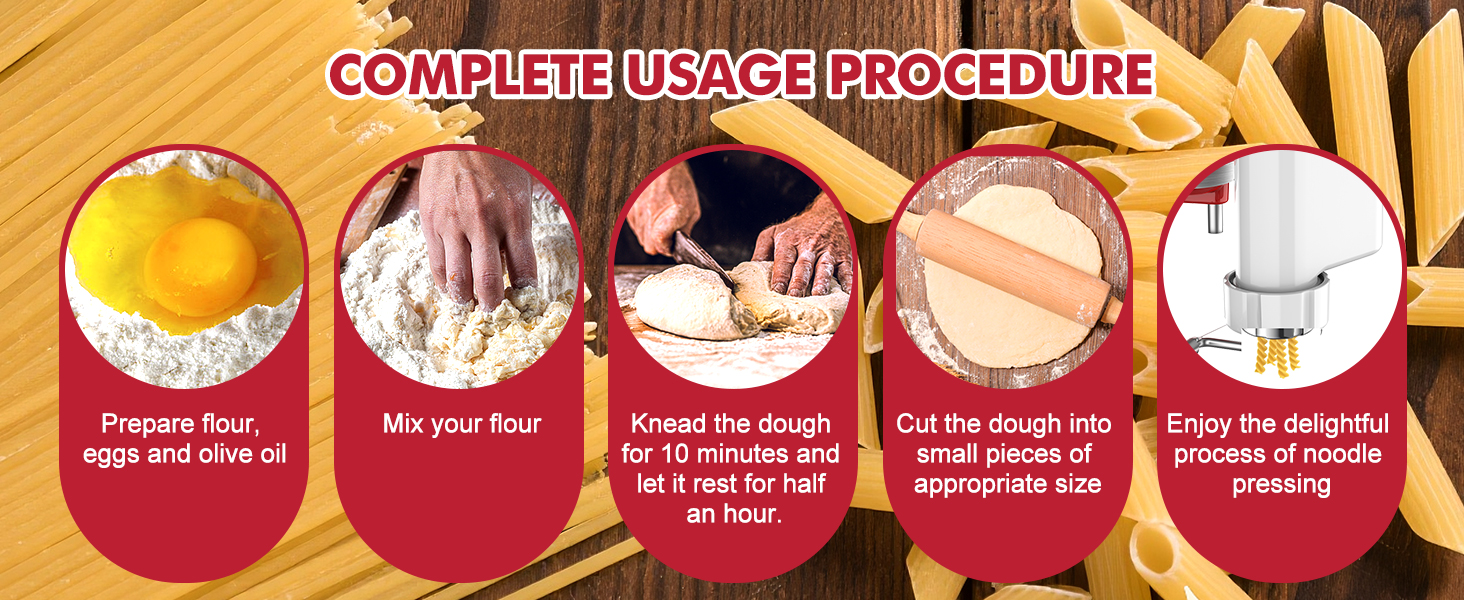 COMPLETE USAGE PROCEDURE

Prepare flour, eggs and olive oil

Mix your flour

Knead the dough for 10 minutes and let it rest for half an hour.

Cut the dough into small pieces of appropriate size

Enjoy the delightful process of noodle pressing